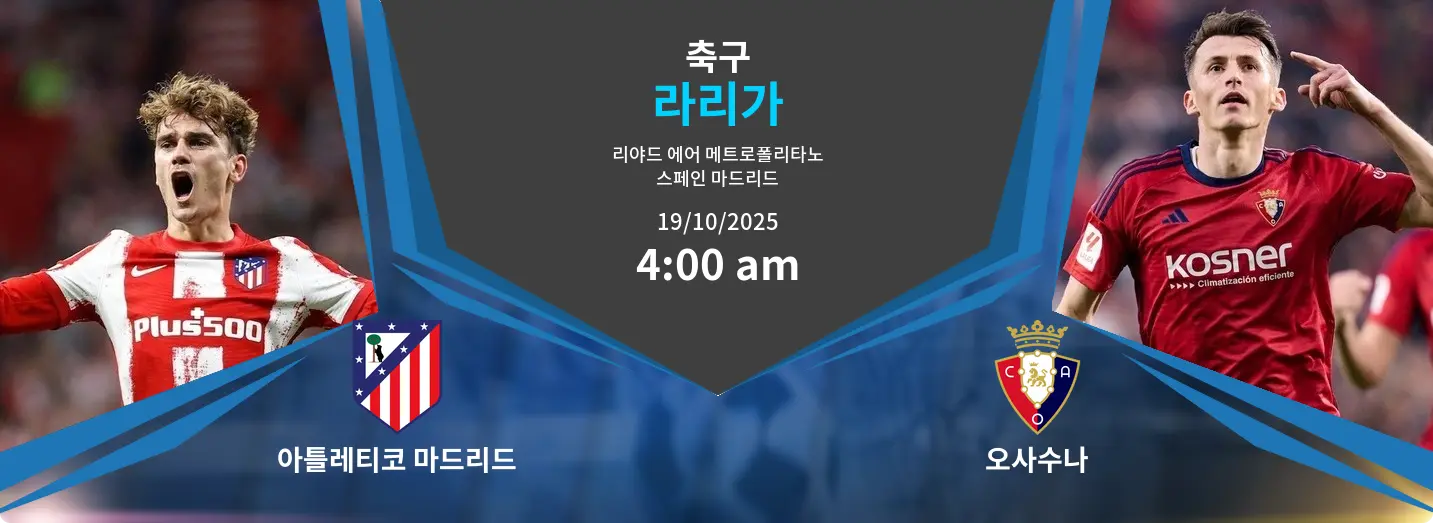 축구
라리가
리야드 에어 메트로폴리타노
스페인 마드리드
19/10/2025
4:00 am

Plus500

아틀레티코 마드리드

kosner
Climatización eficiente

C A
O

오사수나